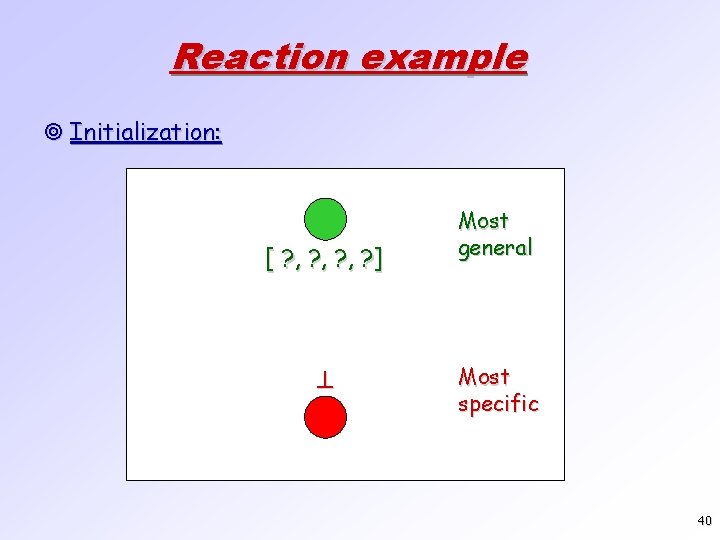 Reaction example

◎ Initialization:

[ ?, ?, ?, ?]

Most general

$\perp$

Most specific

40